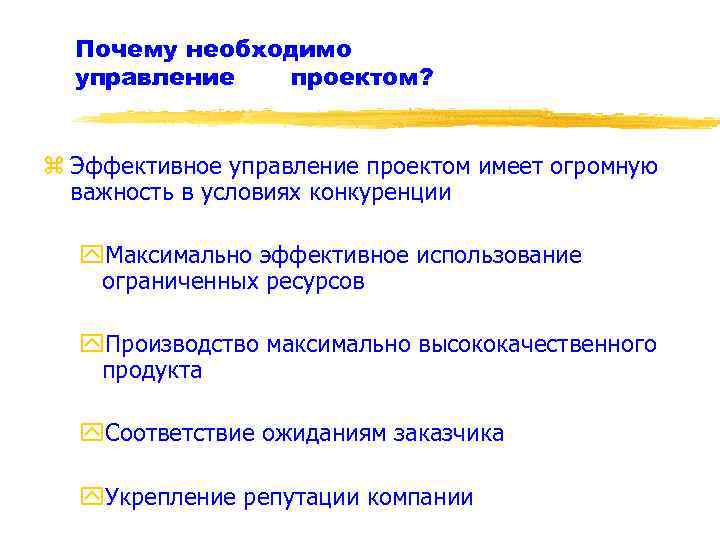 Почему необходимо управление проектом?

Эффективное управление проектом имеет огромную важность в условиях конкуренции

Максимально эффективное использование ограниченных ресурсов

Производство максимально высококачественного продукта

Соответствие ожиданиям заказчика

Укрепление репутации компании